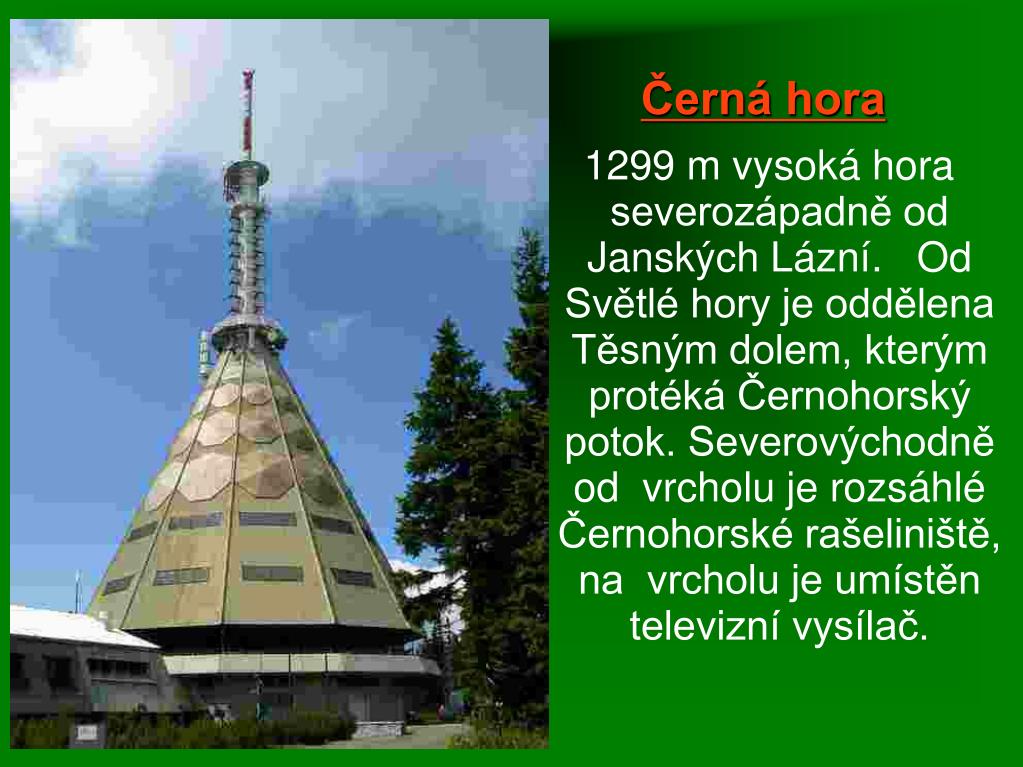 Černá hora

1299 m vysoká hora severozápadně od Janských Lázní. Od Světlé hory je oddělena Těsným dolem, kterým protéká Černohorský potok. Severovýchodně od vrcholu je rozsáhlé Černohorské rašeliniště, na vrcholu je umístěn televizní vysílač.